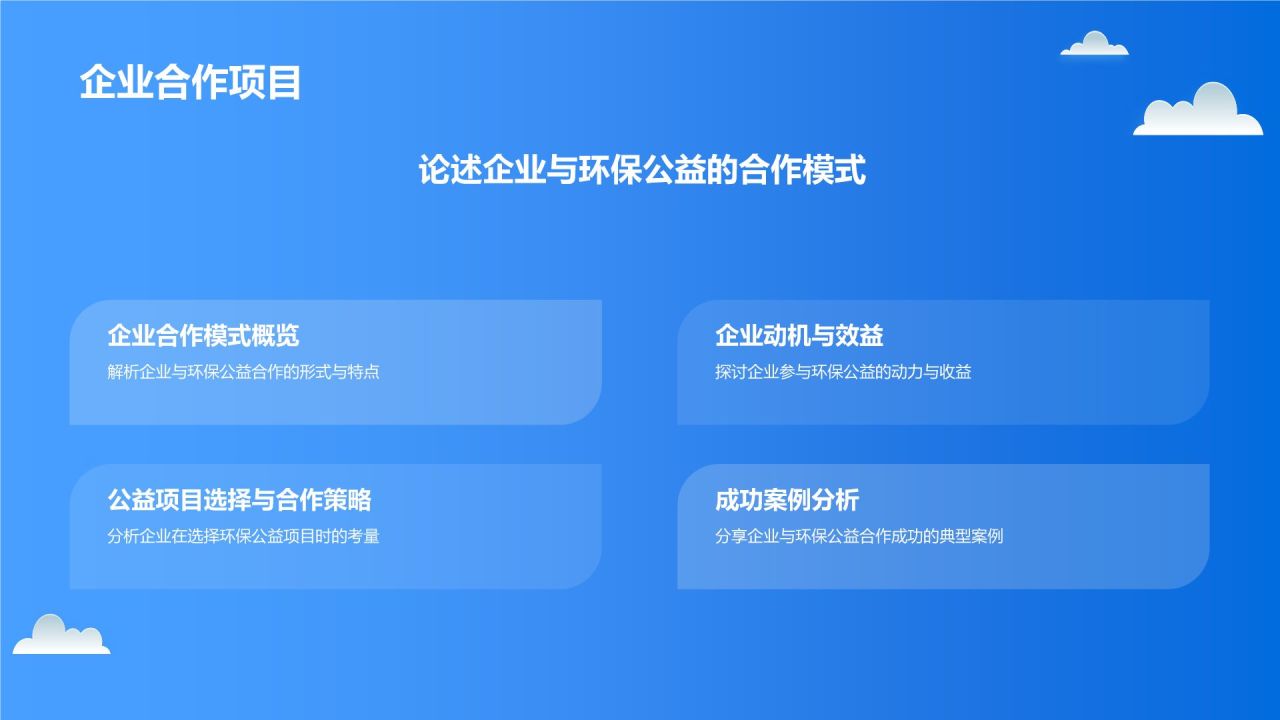 企业合作项目

论述企业与环保公益的合作模式

企业合作模式概览
解析企业与环保公益合作的形式与特点

企业动机与效益
探讨企业参与环保公益的动力与收益

公益项目选择与合作策略
分析企业在选择环保公益项目时的考量

成功案例分析
分享企业与环保公益合作成功的典型案例